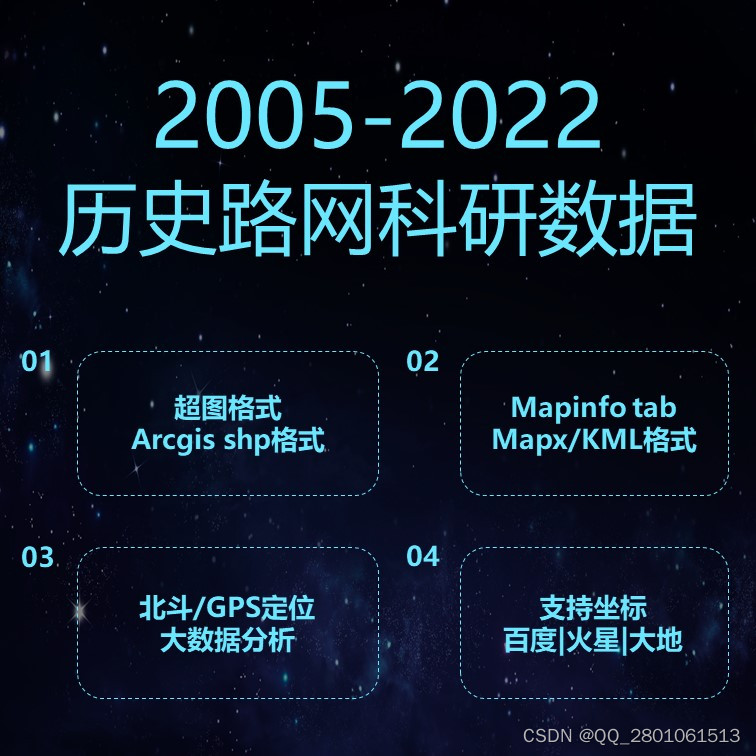 2005-2022
历史路网科研数据

01

超图格式
Arcgis shp格式

02

Mapinfo tab
Mapx/KML格式

03

北斗/GPS定位
大数据分析

04

支持坐标
百度|火星|大地

CSDN @QQ_2801061513